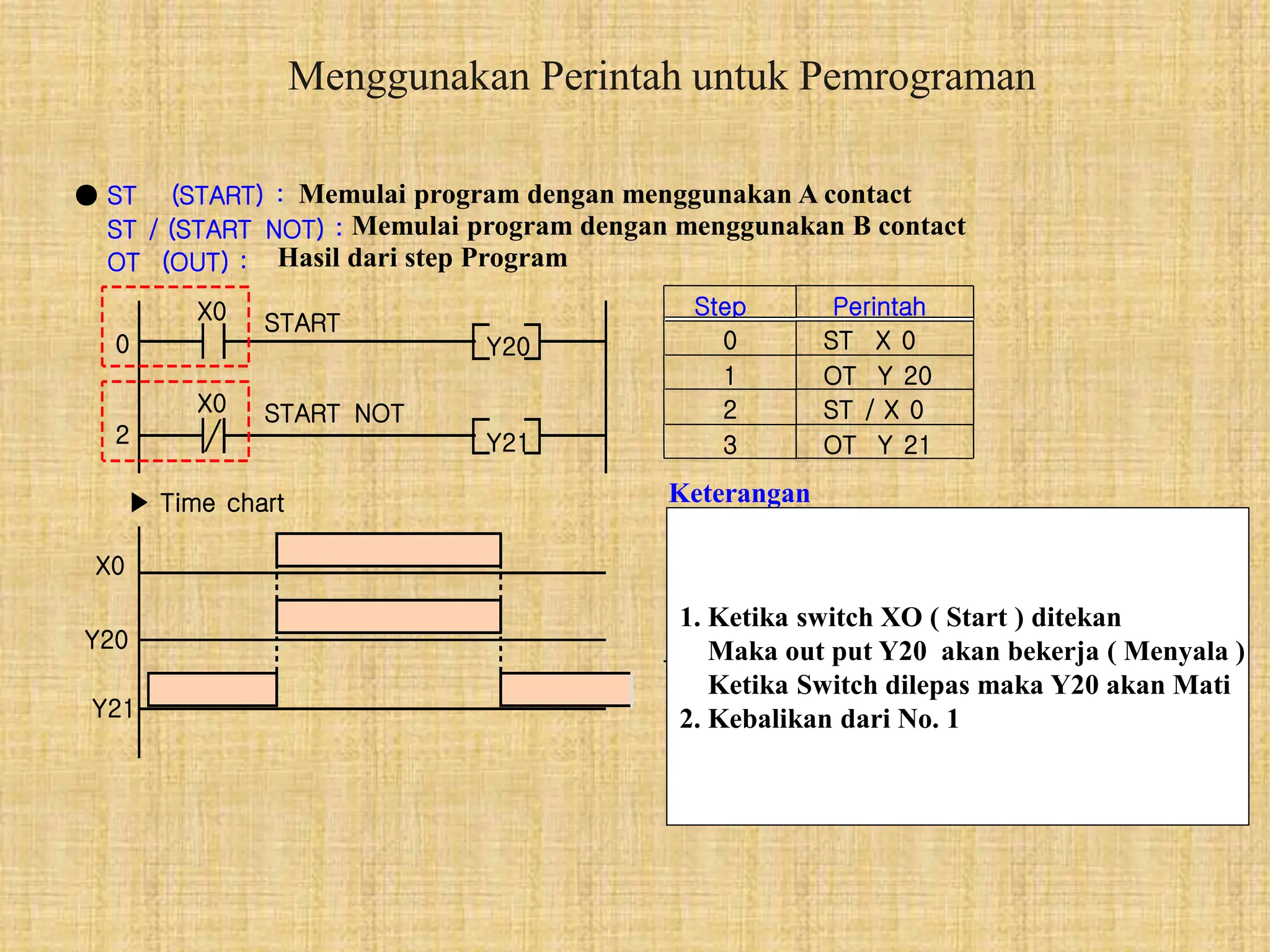 Menggunakan Perintah untuk Pemrograman

● ST (START) : Memulai program dengan menggunakan A contact
ST / (START NOT) : Memulai program dengan menggunakan B contact
OT (OUT) : Hasil dari step Program

0 X0 START Y20
2 X0 START NOT Y21

| Step | Perintah |
|---|---|
| 0 | ST X 0 |
| 1 | OT Y 20 |
| 2 | ST / X 0 |
| 3 | OT Y 21 |

▶ Time chart

X0
Y20
Y21

Keterangan

1. Ketika switch XO ( Start ) ditekan
Maka out put Y20 akan bekerja ( Menyala )
Ketika Switch dilepas maka Y20 akan Mati
2. Kebalikan dari No. 1